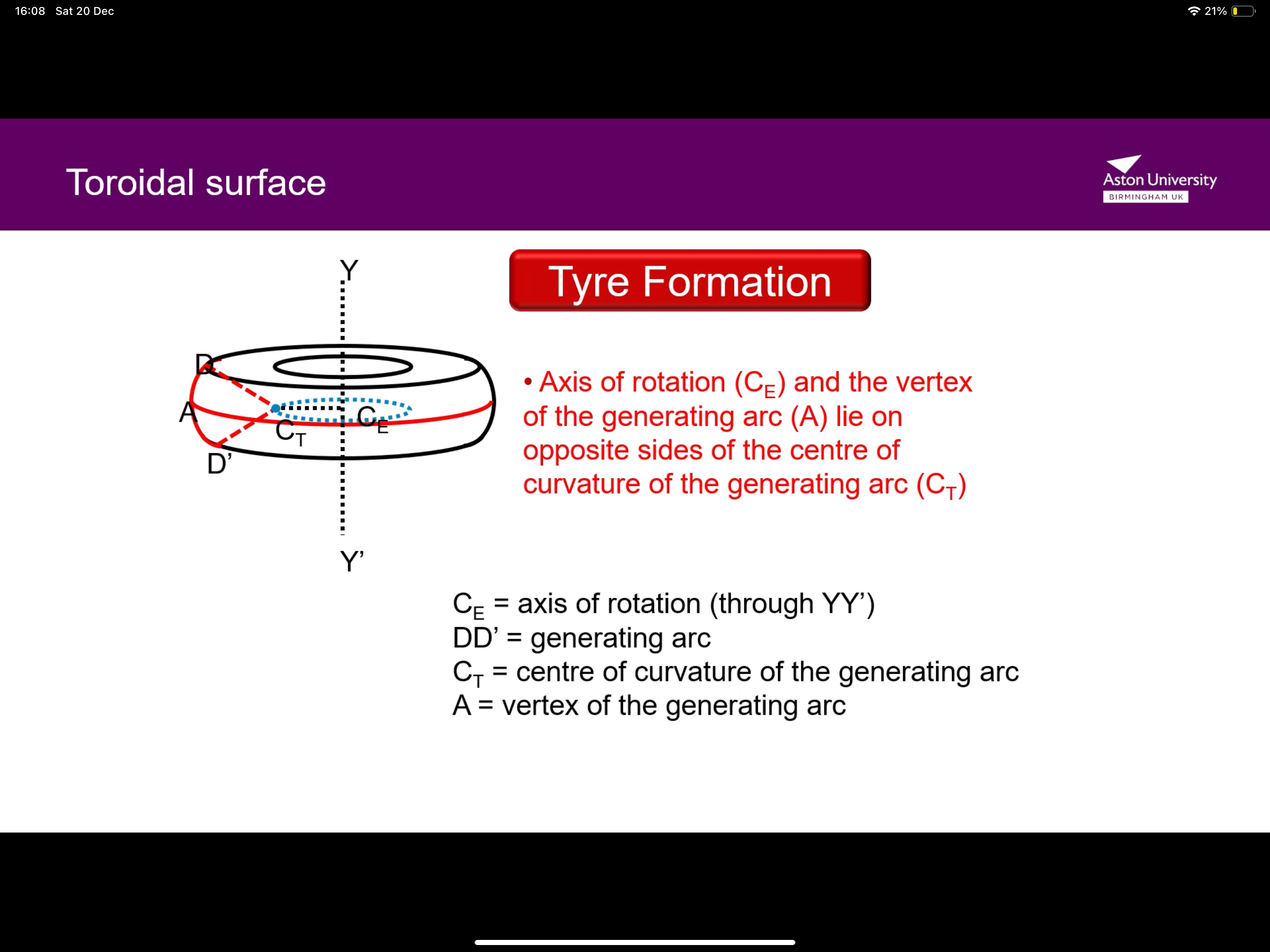 16:08 Sat 20 Dec

21%

Toroidal surface

Aston University
BIRMINGHAM UK

Tyre Formation

Y

D

A

$C_T$

$C_E$

D'

Y'

• Axis of rotation ($C_E$) and the vertex of the generating arc (A) lie on opposite sides of the centre of curvature of the generating arc ($C_T$)

$C_E$ = axis of rotation (through YY')
DD' = generating arc
$C_T$ = centre of curvature of the generating arc
A = vertex of the generating arc